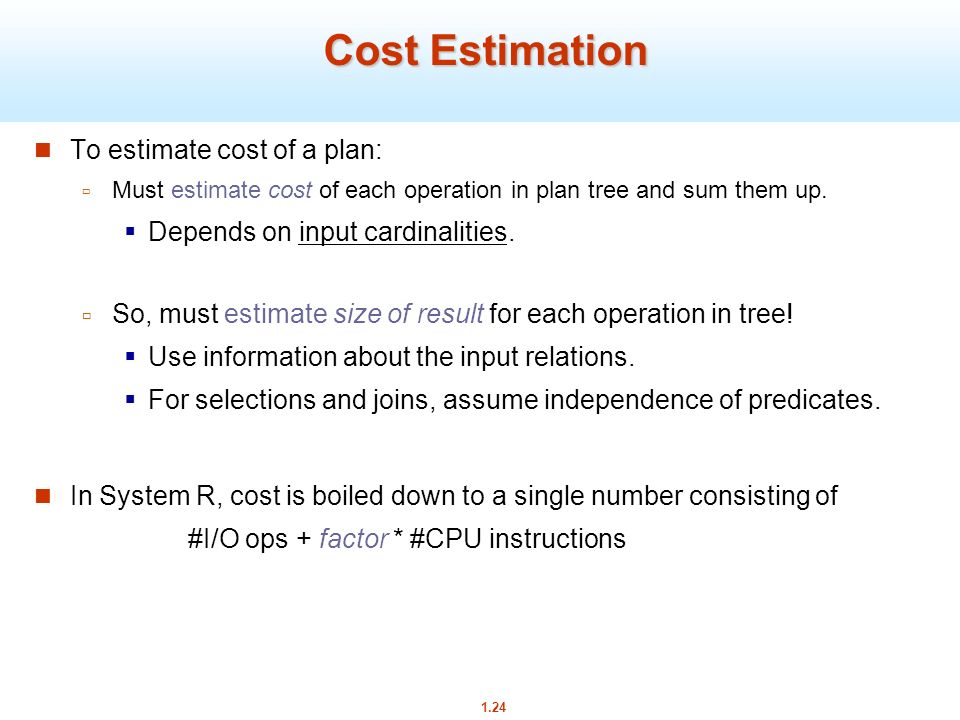 Cost Estimation

To estimate cost of a plan:

Must estimate cost of each operation in plan tree and sum them up.

Depends on input cardinalities.

So, must estimate size of result for each operation in tree!

Use information about the input relations.

For selections and joins, assume independence of predicates.

In System R, cost is boiled down to a single number consisting of

#I/O ops + factor * #CPU instructions

1.24